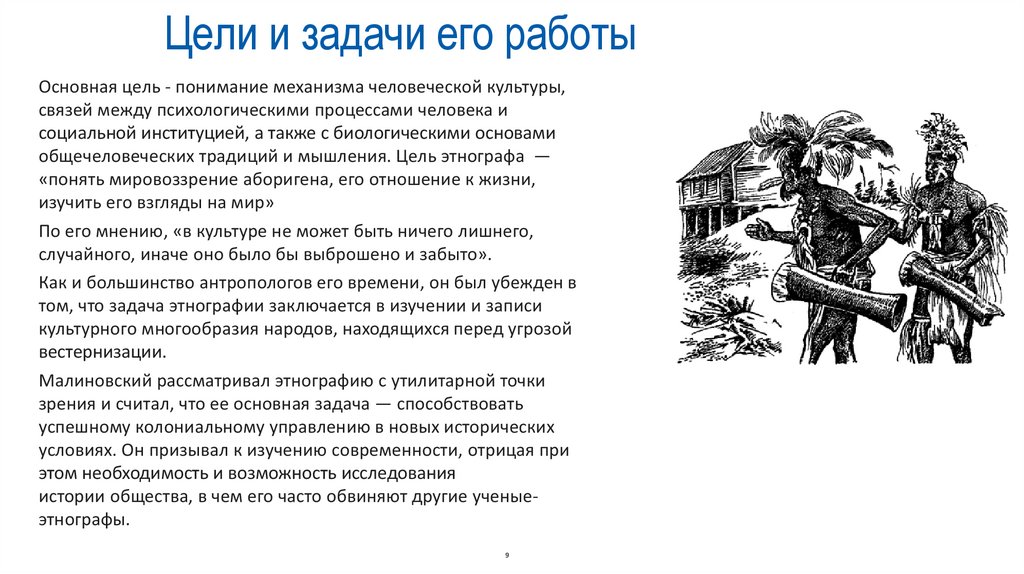 Цели и задачи его работы

Основная цель - понимание механизма человеческой культуры, связей между психологическими процессами человека и социальной институцией, а также с биологическими основами общечеловеческих традиций и мышления. Цель этнографа — «понять мировоззрение аборигена, его отношение к жизни, изучить его взгляды на мир»

По его мнению, «в культуре не может быть ничего лишнего, случайного, иначе оно было бы выброшено и забыто».

Как и большинство антропологов его времени, он был убежден в том, что задача этнографии заключается в изучении и записи культурного многообразия народов, находящихся перед угрозой вестернизации.

Малиновский рассматривал этнографию с утилитарной точки зрения и считал, что ее основная задача — способствовать успешному колониальному управлению в новых исторических условиях. Он призывал к изучению современности, отрицая при этом необходимость и возможность исследования истории общества, в чем его часто обвиняют другие ученые-этнографы.

9